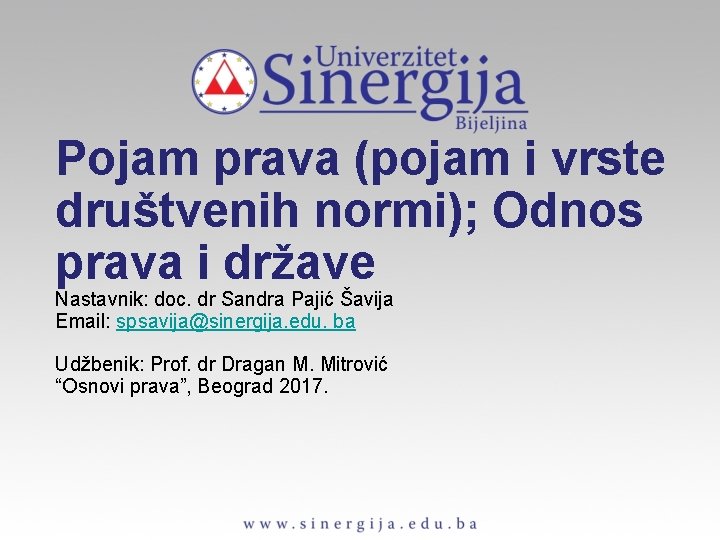 Univerzitet
Sinergija
Bijeljina

Pojam prava (pojam i vrste društvenih normi); Odnos prava i države

Nastavnik: doc. dr Sandra Pajić Šavija
Email: spsavija@sinergija.edu. ba

Udžbenik: Prof. dr Dragan M. Mitrović
“Osnovi prava”, Beograd 2017.

www.sinergija.edu.ba